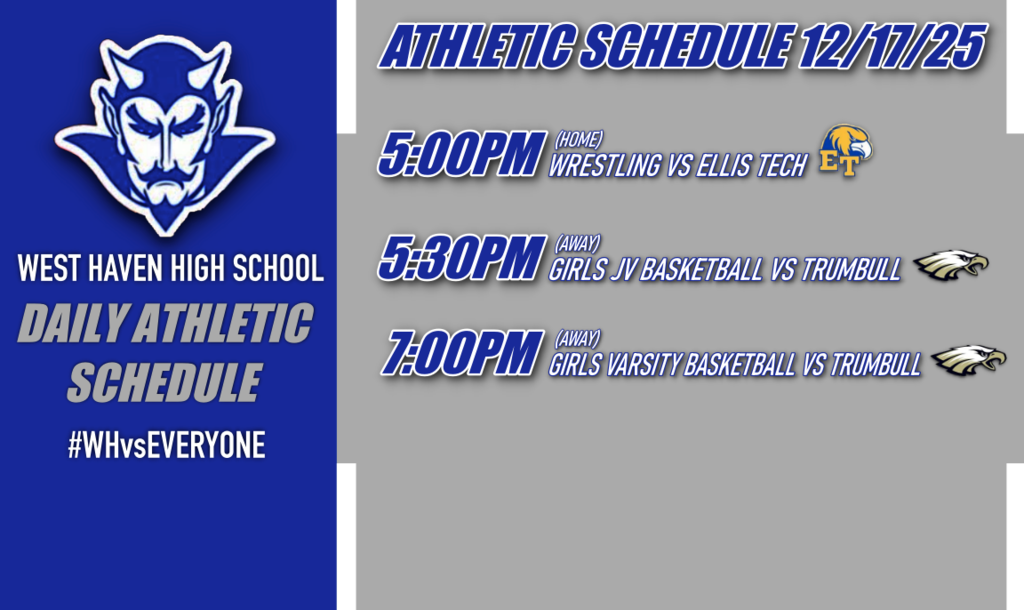 WEST HAVEN HIGH SCHOOL
DAILY ATHLETIC SCHEDULE
#WHvsEVERYONE

ATHLETIC SCHEDULE 12/17/25

5:00PM (HOME)
WRESTLING VS ELLIS TECH

ET

5:30PM (AWAY)
GIRLS JV BASKETBALL VS TRUMBULL

7:00PM (AWAY)
GIRLS VARSITY BASKETBALL VS TRUMBULL